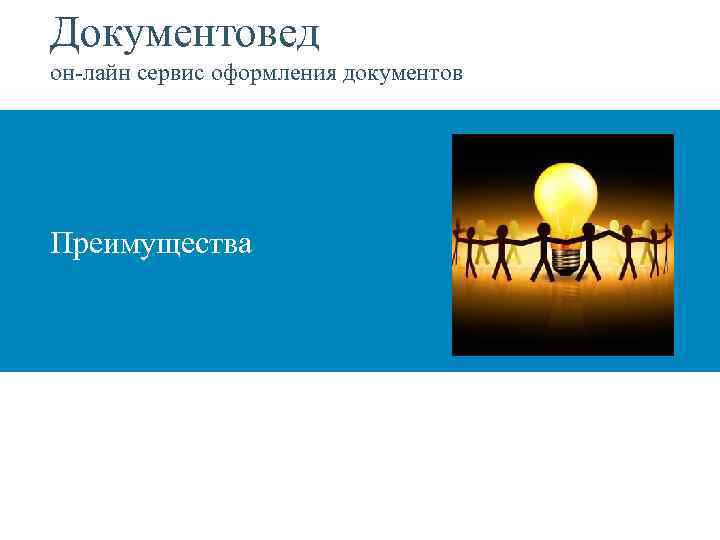 Документовед
он-лайн сервис оформления документов

Преимущества